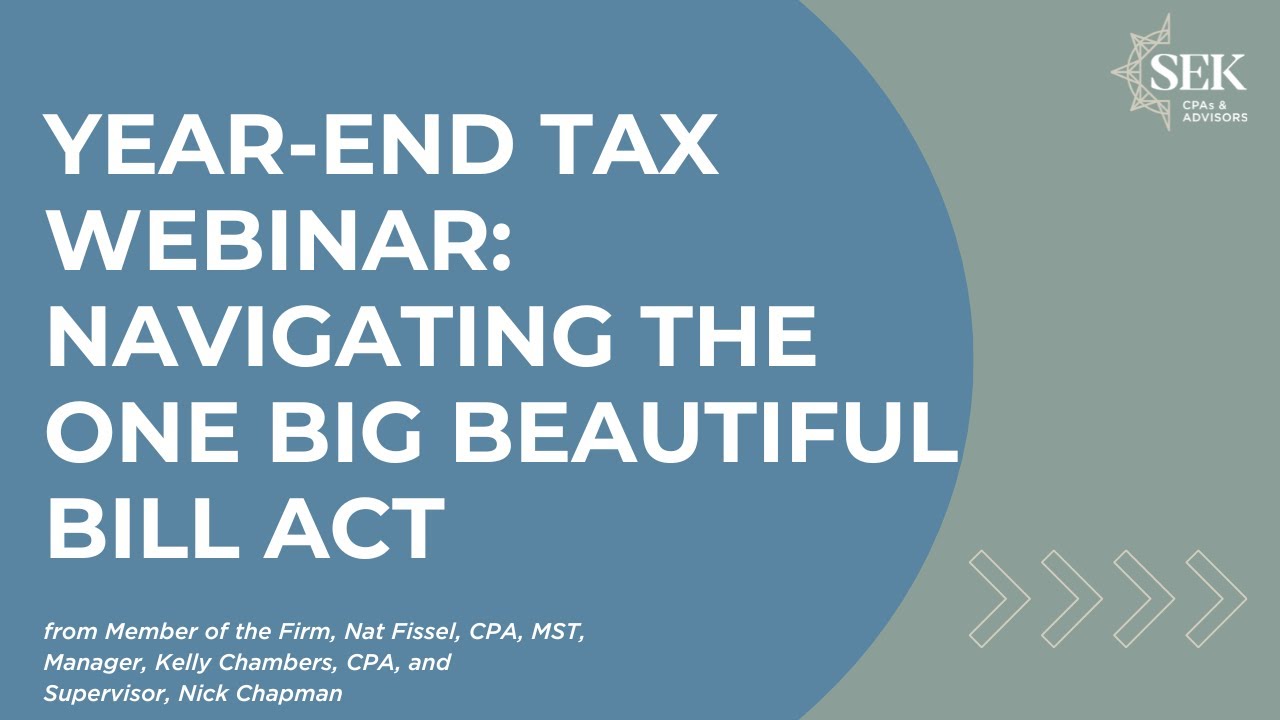 SEK
CPAs & ADVISORS

YEAR-END TAX WEBINAR: NAVIGATING THE ONE BIG BEAUTIFUL BILL ACT

from Member of the Firm, Nat Fissel, CPA, MST, Manager, Kelly Chambers, CPA, and Supervisor, Nick Chapman